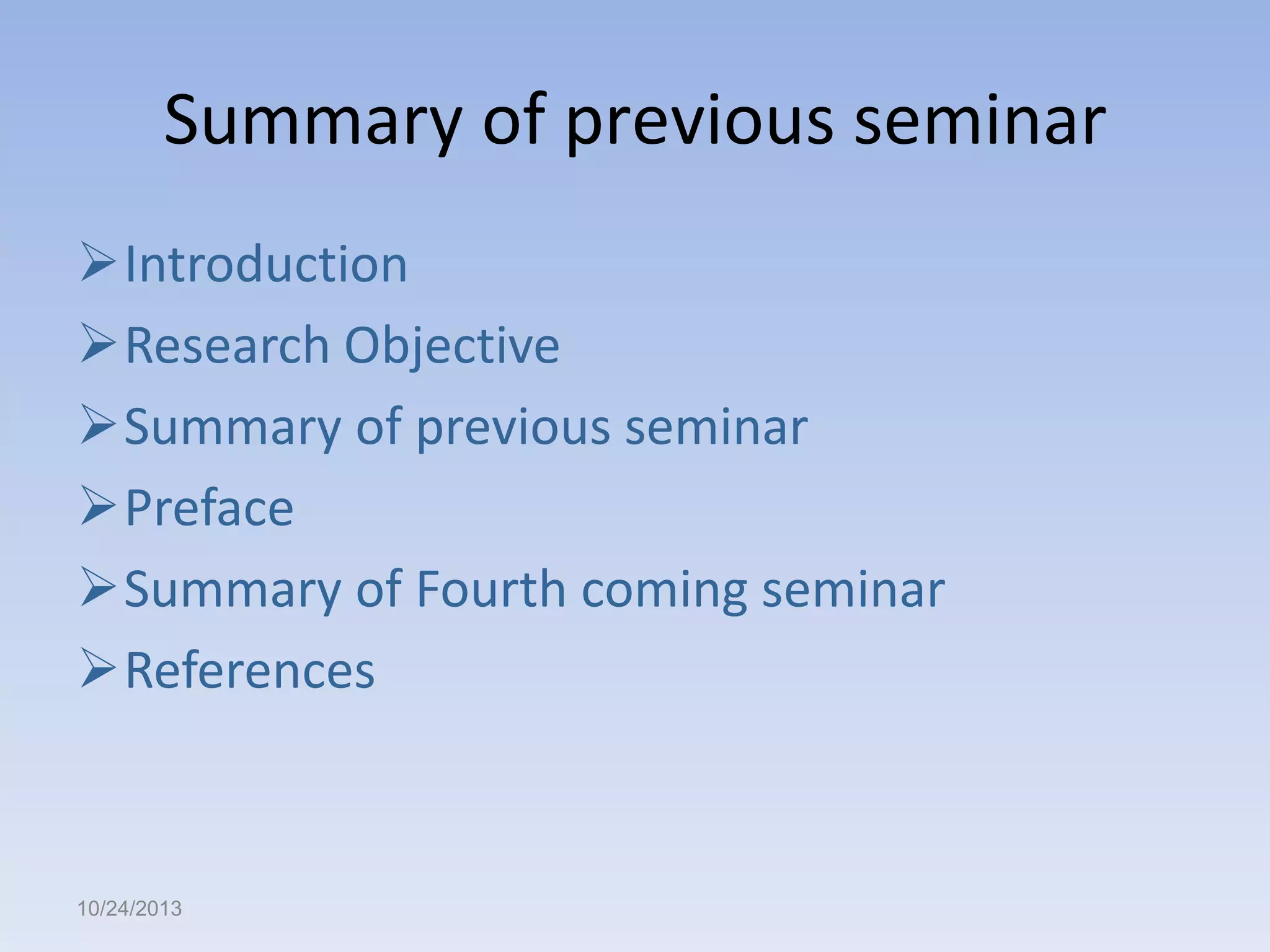 Summary of previous seminar

➢ Introduction
➢ Research Objective
➢ Summary of previous seminar
➢ Preface
➢ Summary of Fourth coming seminar
➢ References

10/24/2013